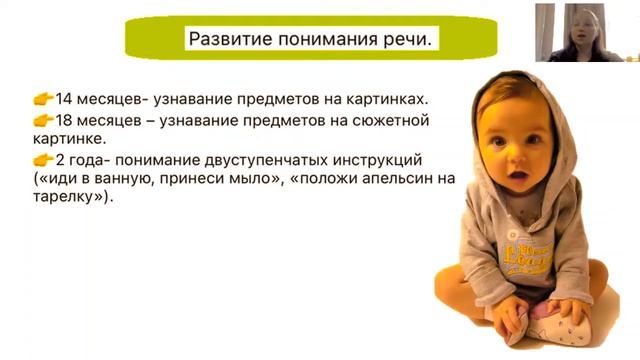 Развитие понимания речи.

👉14 месяцев- узнавание предметов на картинках.
👉18 месяцев – узнавание предметов на сюжетной картинке.
👉2 года- понимание двуступенчатых инструкций («иди в ванную, принеси мыло», «положи апельсин на тарелку»).